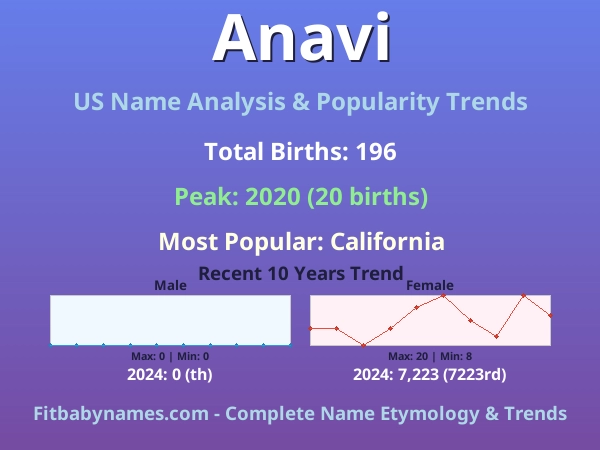 Anavi

US Name Analysis & Popularity Trends

Total Births: 196

Peak: 2020 (20 births)

Most Popular: California

Recent 10 Years Trend

Male

Max: 0 | Min: 0

2024: 0 (th)

Female

Max: 20 | Min: 8

2024: 7,223 (7223rd)

Fitbabynames.com - Complete Name Etymology & Trends